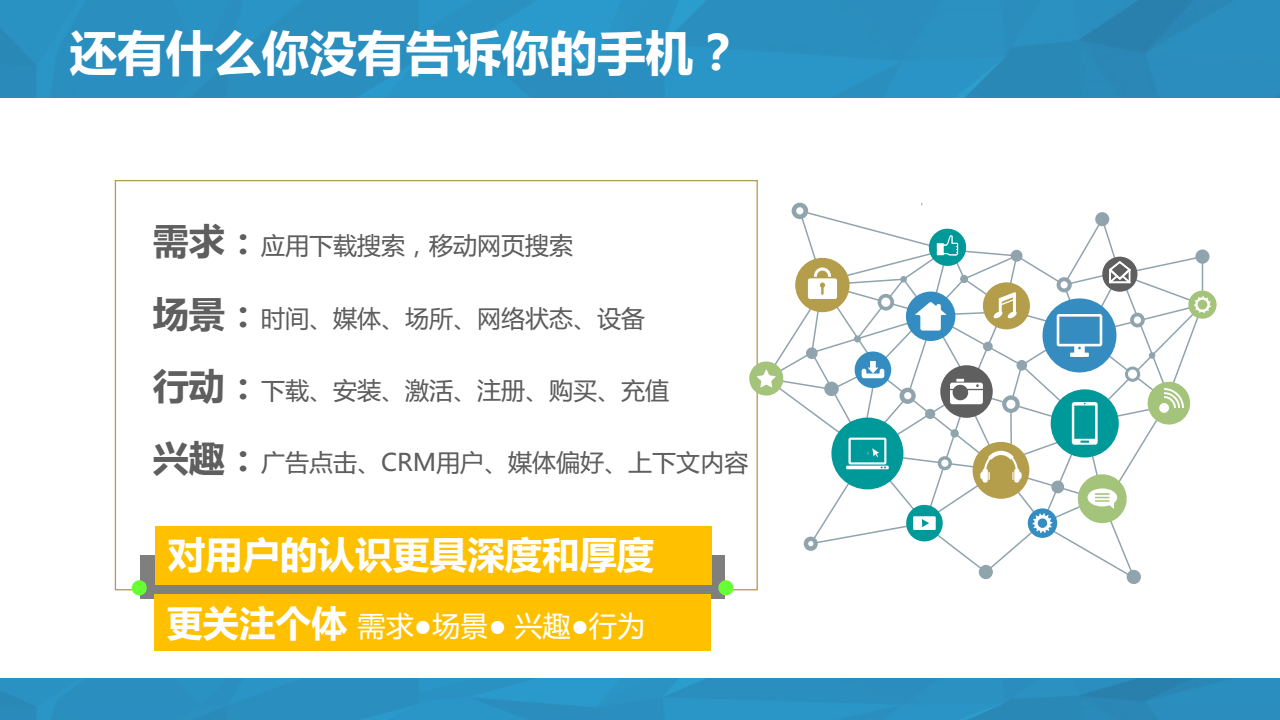 还有什么你没有告诉你的手机？

需求：应用下载搜索，移动网页搜索

场景：时间、媒体、场所、网络状态、设备

行动：下载、安装、激活、注册、购买、充值

兴趣：广告点击、CRM用户、媒体偏好、上下文内容

对用户的认识更具深度和厚度

更关注个体 需求●场景● 兴趣●行为